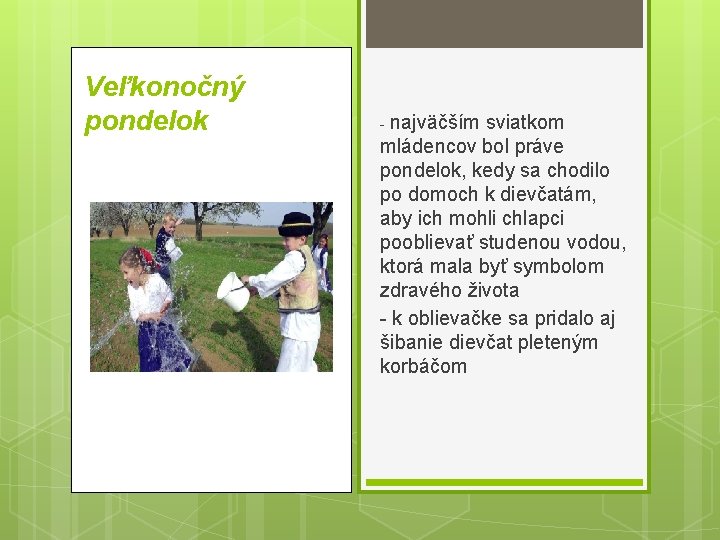 Veľkonočný pondelok

- najväčším sviatkom mládencov bol práve pondelok, kedy sa chodilo po domoch k dievčatám, aby ich mohli chlapci pooblievať studenou vodou, ktorá mala byť symbolom zdravého života

- k oblievačke sa pridalo aj šibanie dievčat pleteným korbáčom